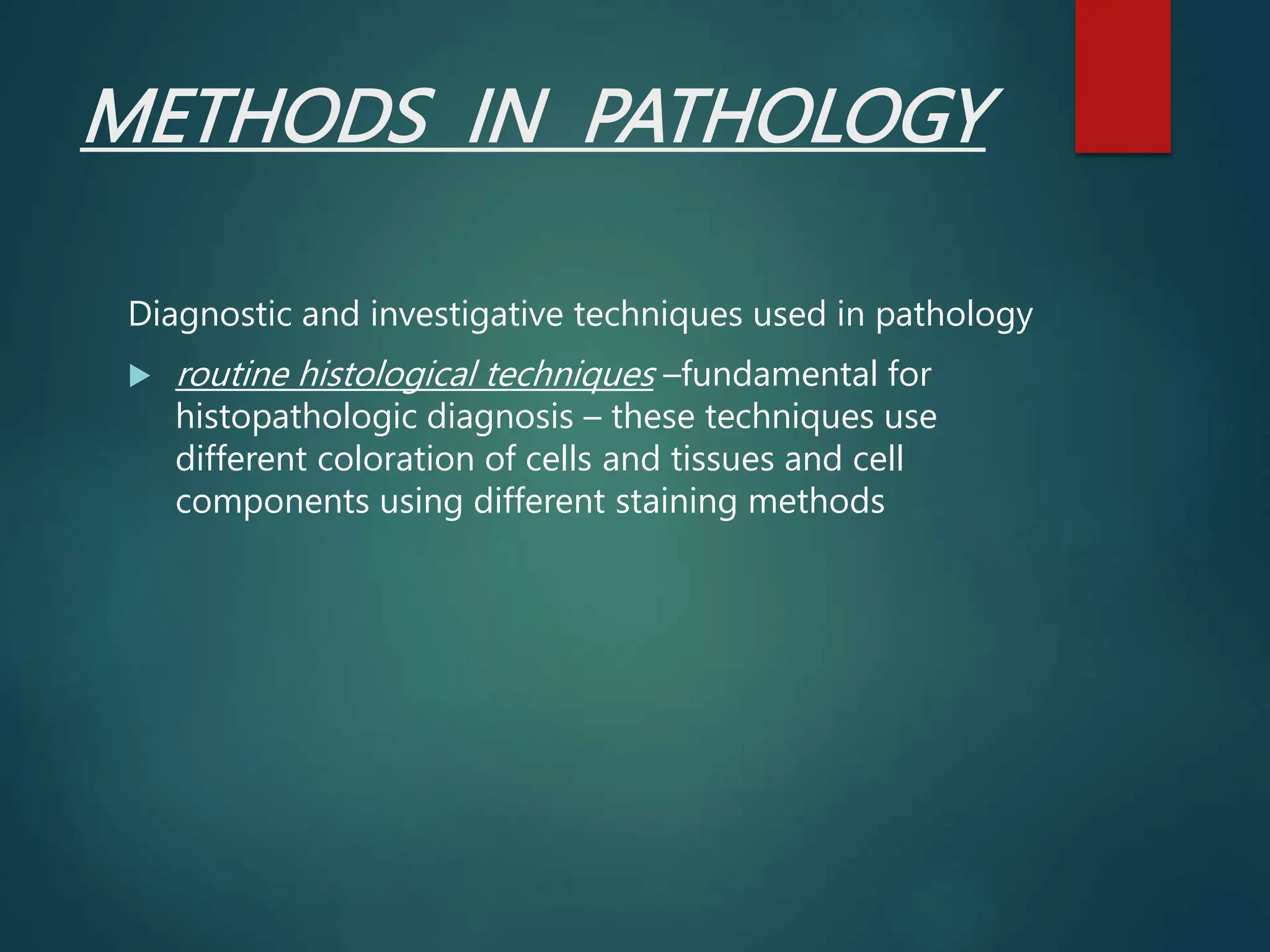 METHODS IN PATHOLOGY

Diagnostic and investigative techniques used in pathology

▶ routine histological techniques –fundamental for histopathologic diagnosis – these techniques use different coloration of cells and tissues and cell components using different staining methods